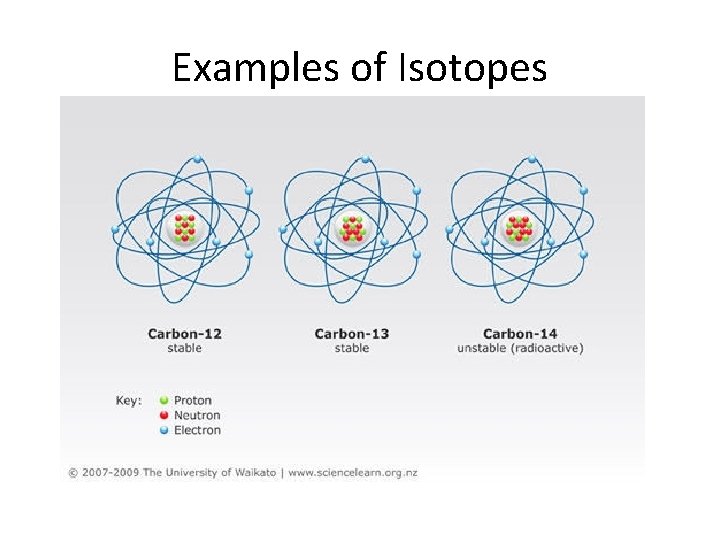 Examples of Isotopes

Carbon-12
stable

Carbon-13
stable

Carbon-14
unstable (radioactive)

Key: Proton
Neutron
Electron

© 2007-2009 The University of Waikato | www.sciencelearn.org.nz